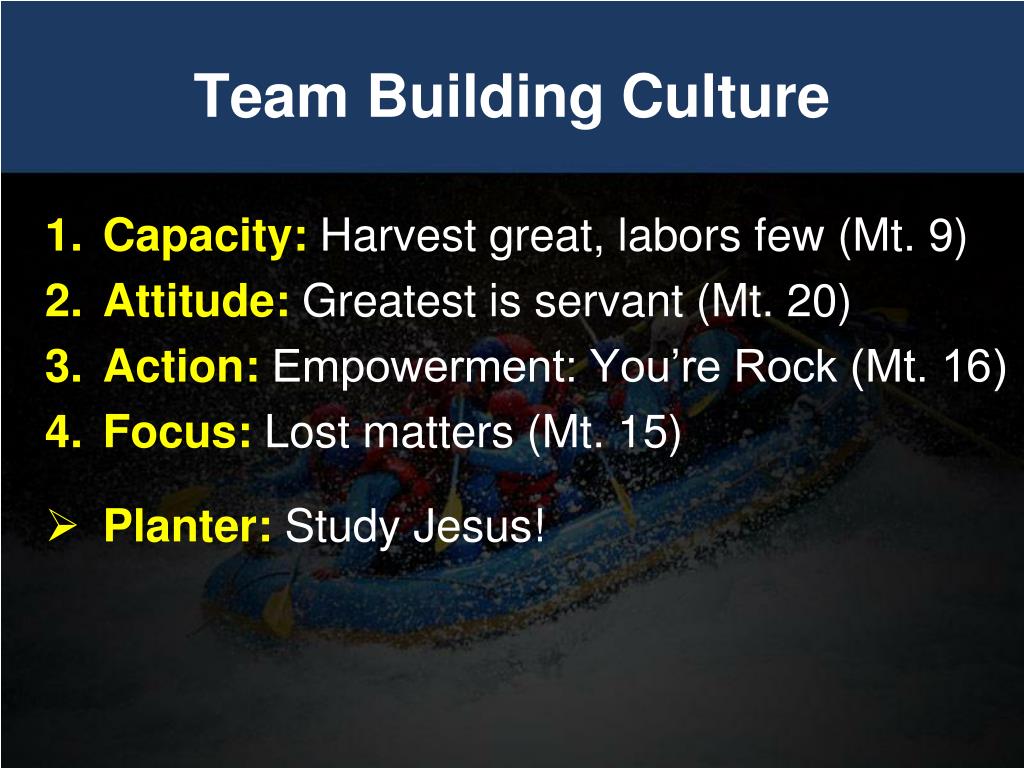 Team Building Culture

1. Capacity: Harvest great, labors few (Mt. 9)
2. Attitude: Greatest is servant (Mt. 20)
3. Action: Empowerment: You’re Rock (Mt. 16)
4. Focus: Lost matters (Mt. 15)

➢ Planter: Study Jesus!